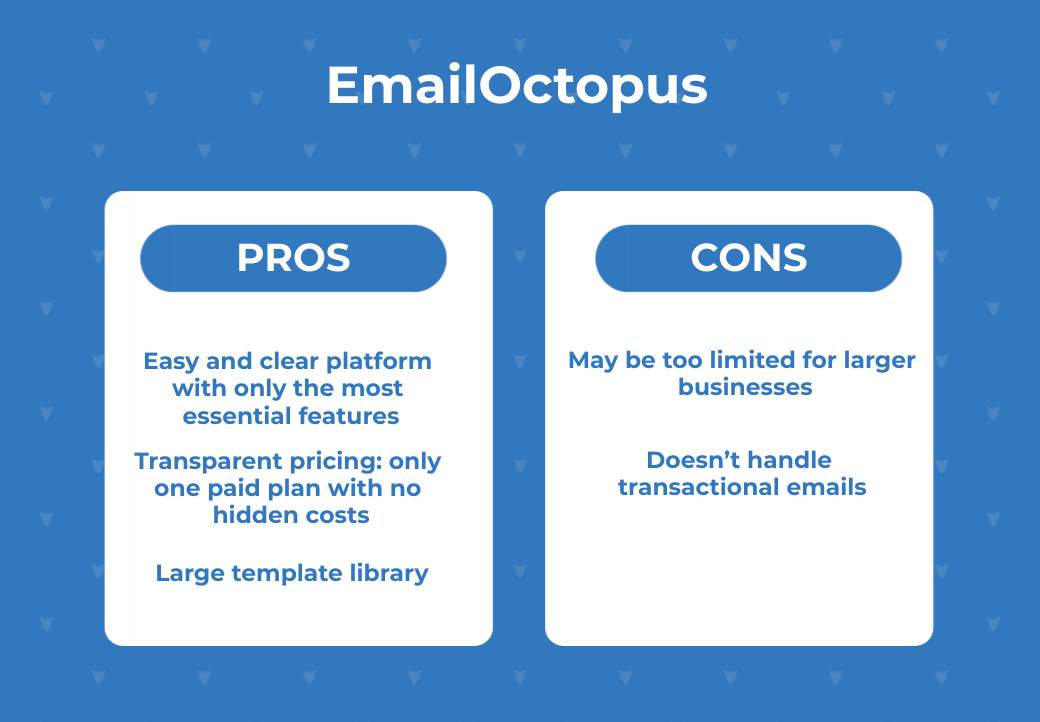 EmailOctopus

PROS

Easy and clear platform with only the most essential features

Transparent pricing: only one paid plan with no hidden costs

Large template library

CONS

May be too limited for larger businesses

Doesn’t handle transactional emails